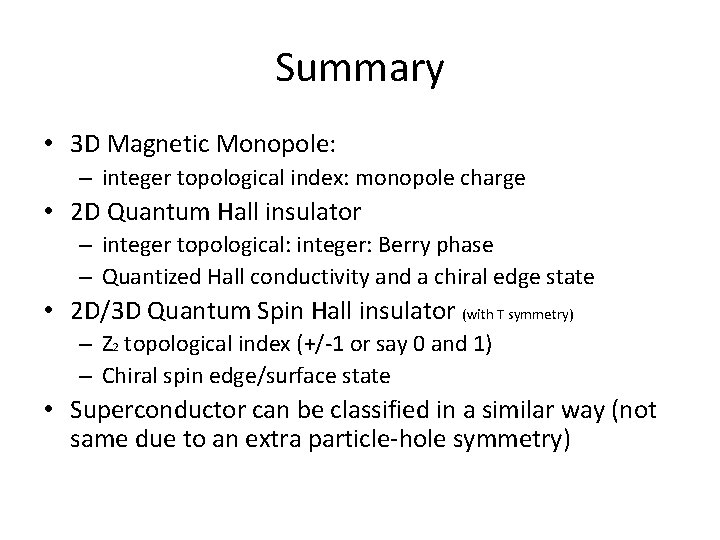 Summary

• 3D Magnetic Monopole:
– integer topological index: monopole charge
• 2D Quantum Hall insulator
– integer topological: integer: Berry phase
– Quantized Hall conductivity and a chiral edge state
• 2D/3D Quantum Spin Hall insulator (with T symmetry)
– $Z_2$ topological index (+/-1 or say 0 and 1)
– Chiral spin edge/surface state
• Superconductor can be classified in a similar way (not same due to an extra particle-hole symmetry)